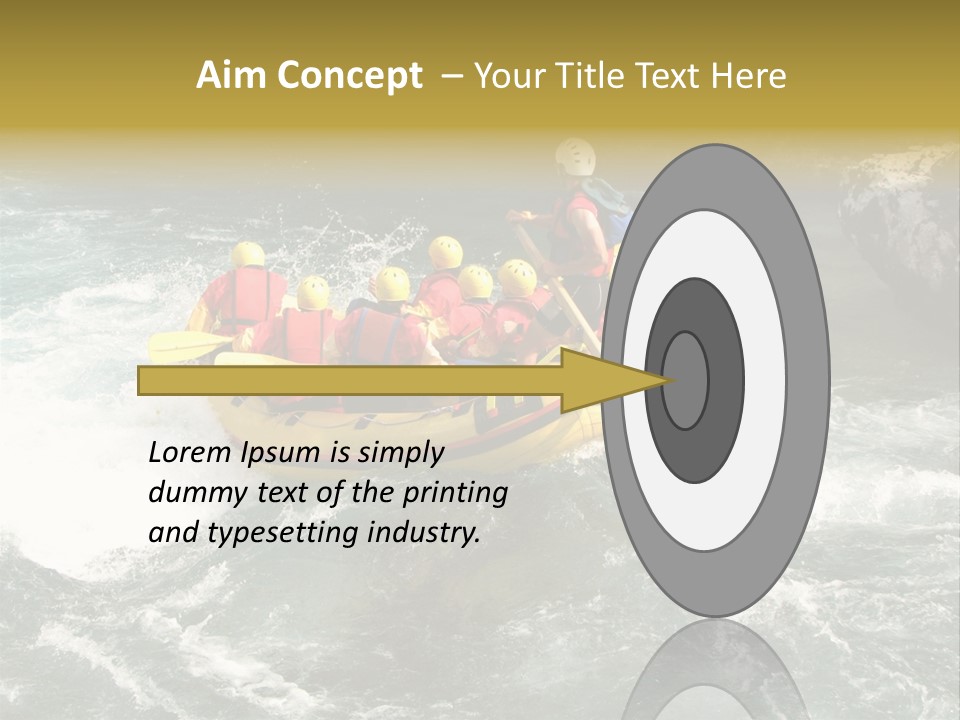 Aim Concept – Your Title Text Here

Lorem Ipsum is simply dummy text of the printing and typesetting industry.